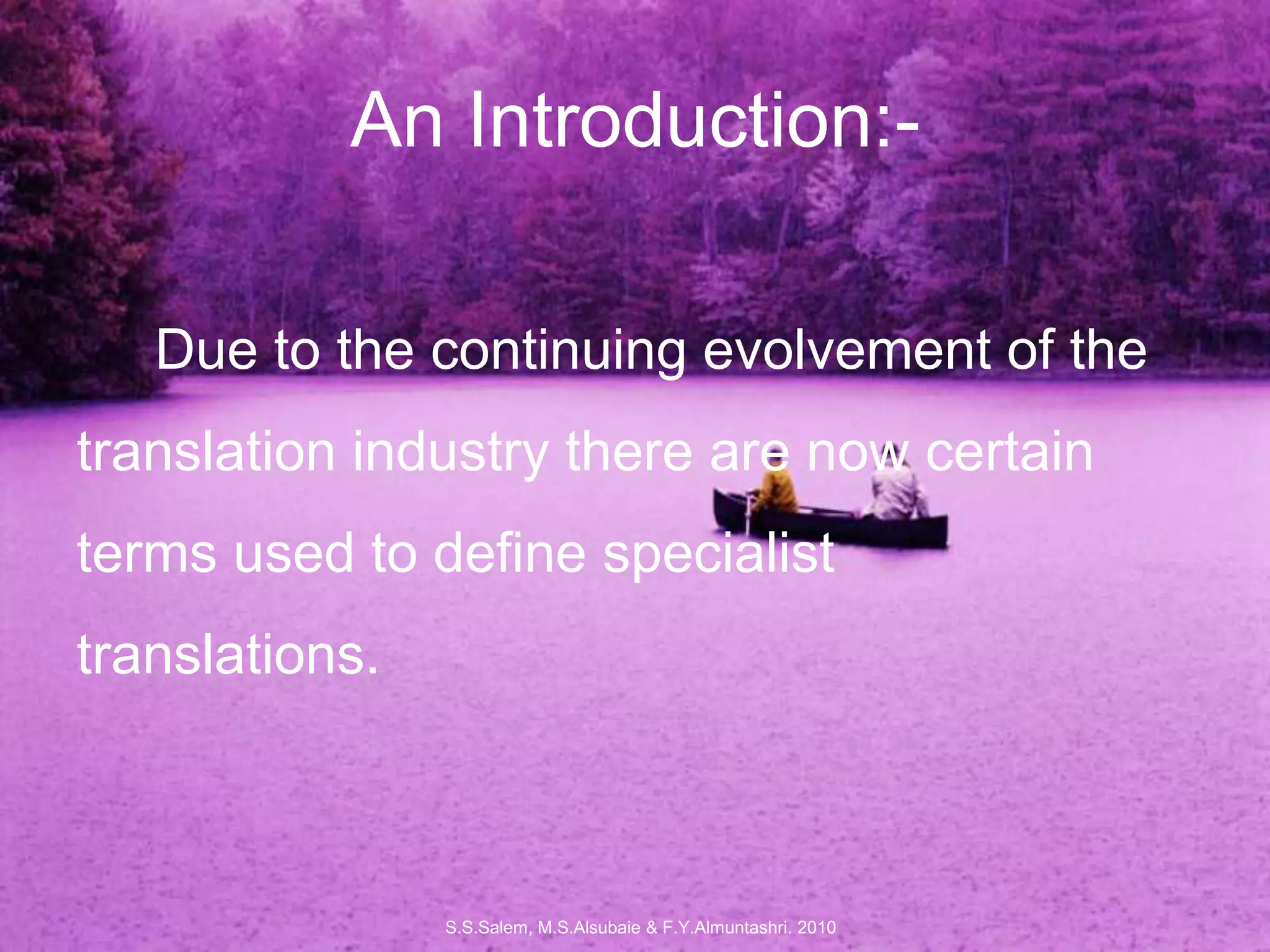 An Introduction:-

Due to the continuing evolvement of the translation industry there are now certain terms used to define specialist translations.

S.S.Salem, M.S.Alsubaie & F.Y.Almuntashri. 2010